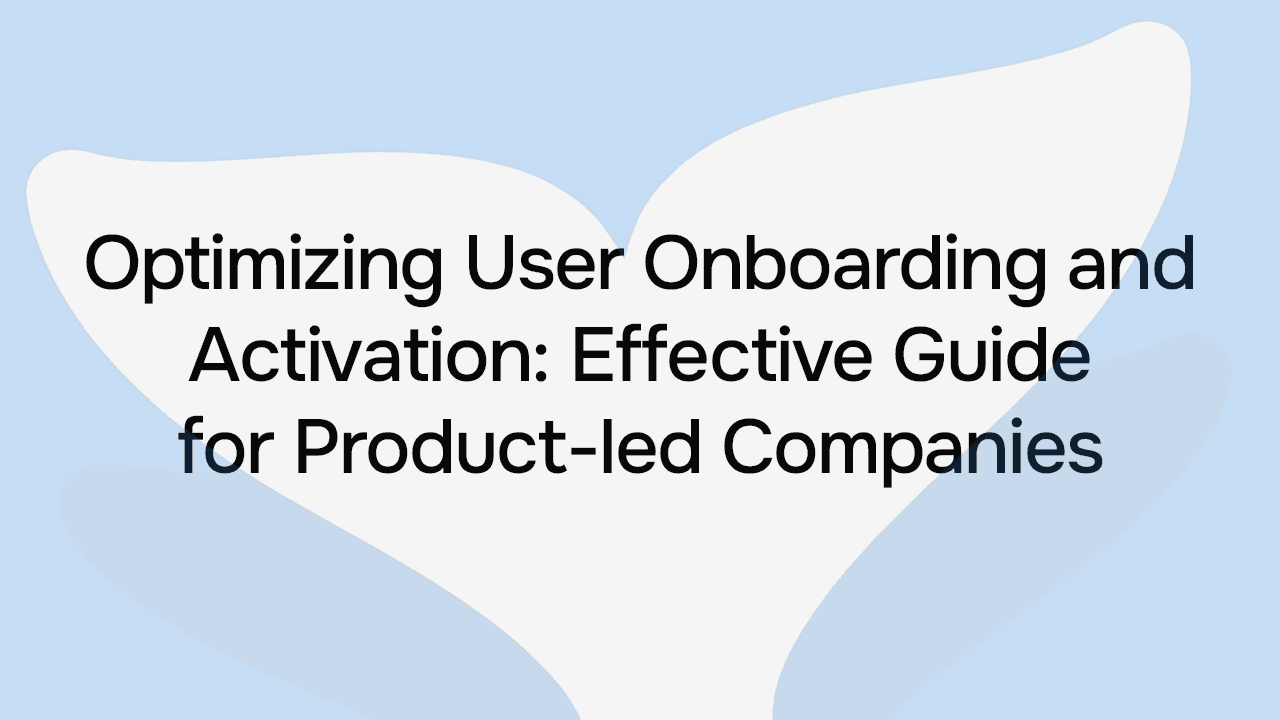 Optimizing User Onboarding and Activation: Effective Guide for Product-led Companies